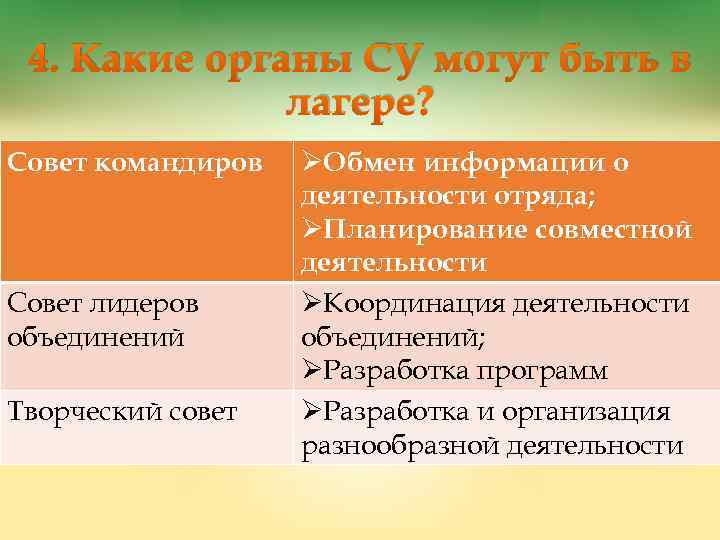 4. Какие органы СУ могут быть в лагере?

| Совет командиров | ➢Обмен информации о деятельности отряда; ➢Планирование совместной деятельности |
|---|---|
| Совет лидеров объединений | ➢Координация деятельности объединений; ➢Разработка программ |
| Творческий совет | ➢Разработка и организация разнообразной деятельности |